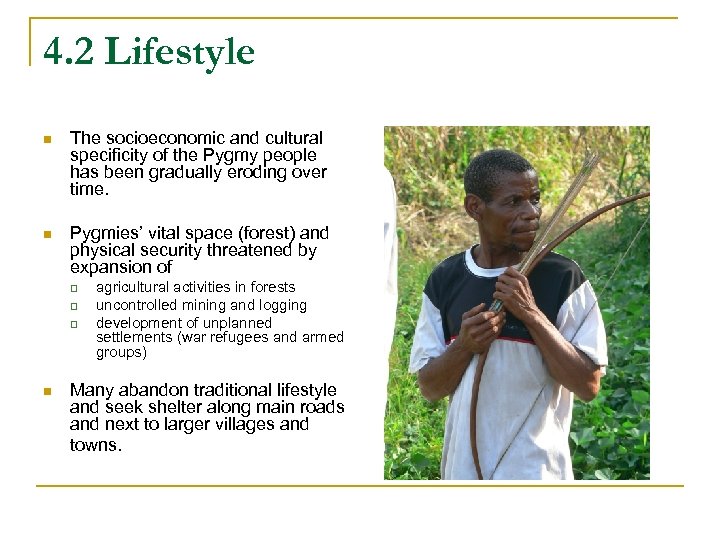 4.2 Lifestyle

- The socioeconomic and cultural specificity of the Pygmy people has been gradually eroding over time.

- Pygmies' vital space (forest) and physical security threatened by expansion of
  - agricultural activities in forests
  - uncontrolled mining and logging
  - development of unplanned settlements (war refugees and armed groups)

- Many abandon traditional lifestyle and seek shelter along main roads and next to larger villages and towns.